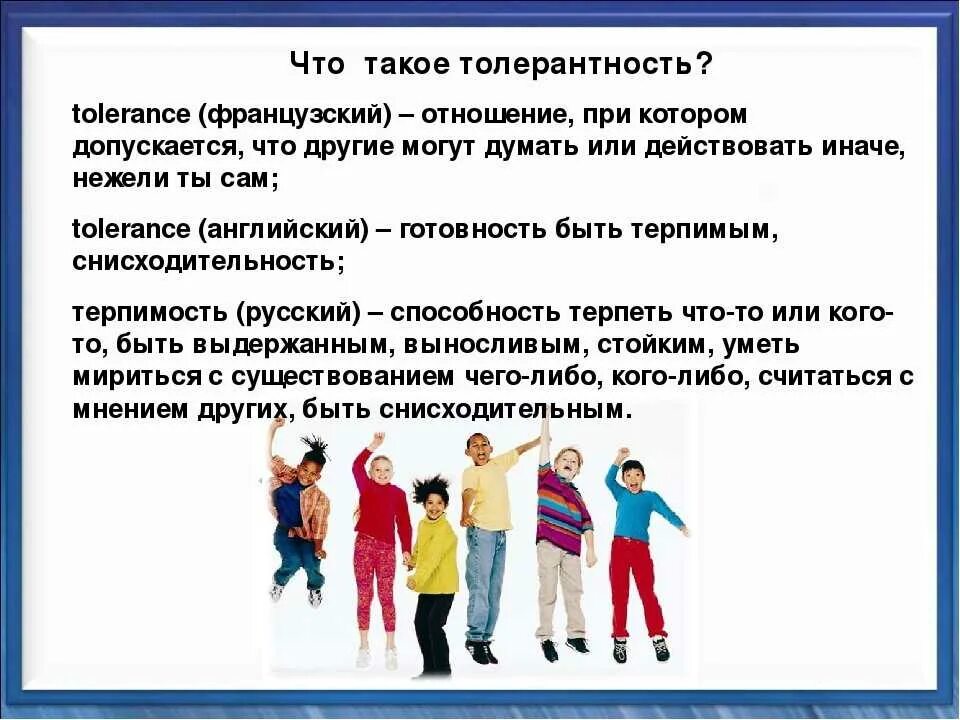 Что такое толерантность?

tolerance (французский) – отношение, при котором допускается, что другие могут думать или действовать иначе, нежели ты сам;

tolerance (английский) – готовность быть терпимым, снисходительность;

терпимость (русский) – способность терпеть что-то или кого-то, быть выдержанным, выносливым, стойким, уметь мириться с существованием чего-либо, кого-либо, считаться с мнением других, быть снисходительным.